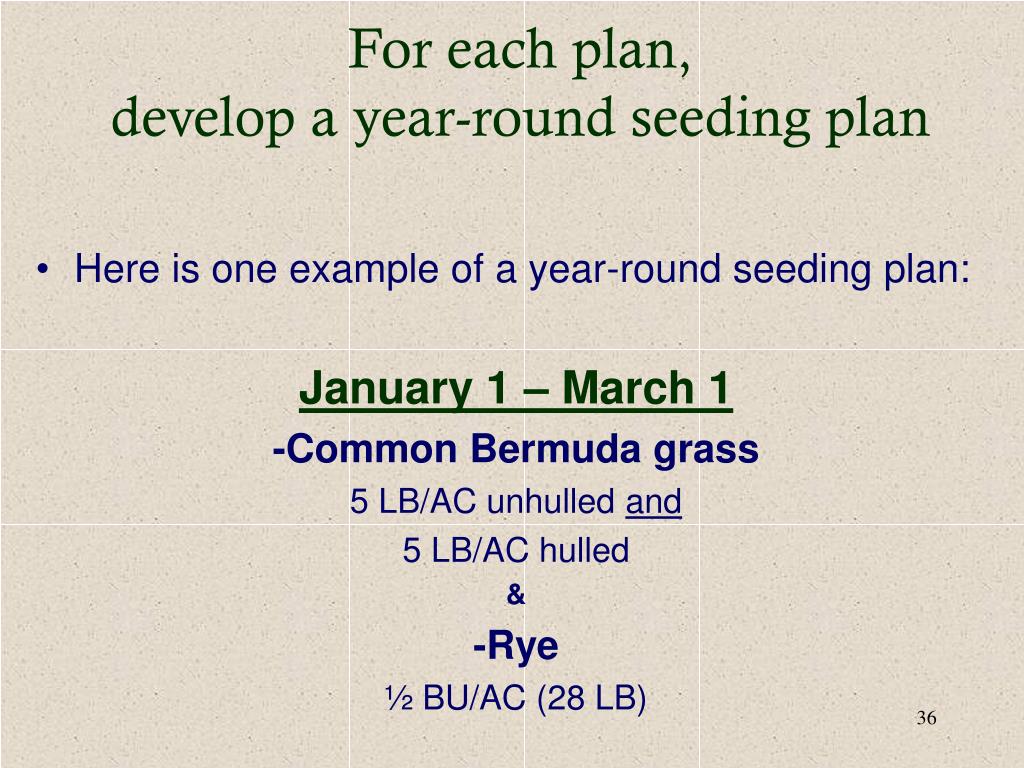 For each plan,
develop a year-round seeding plan

• Here is one example of a year-round seeding plan:

January 1 – March 1

-Common Bermuda grass

5 LB/AC unhulled and

5 LB/AC hulled

&

-Rye

½ BU/AC (28 LB)

36